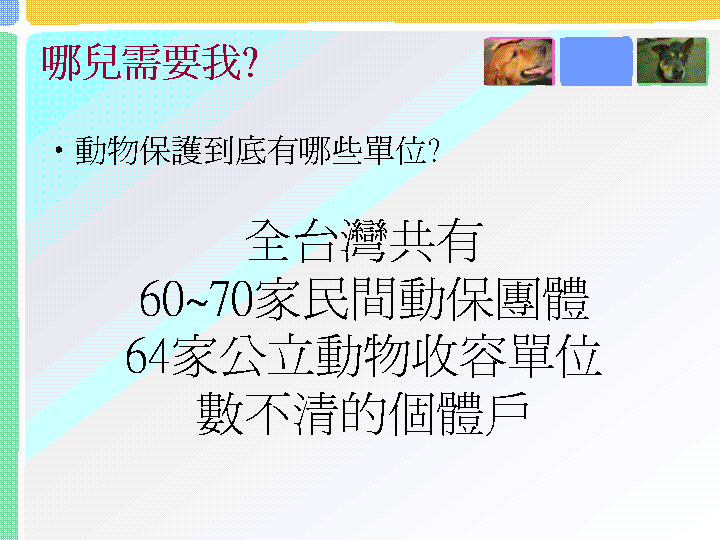 哪兒需要我?

• 動物保護到底有哪些單位?

全台灣共有
60~70家民間動保團體
64家公立動物收容單位
數不清的個體戶